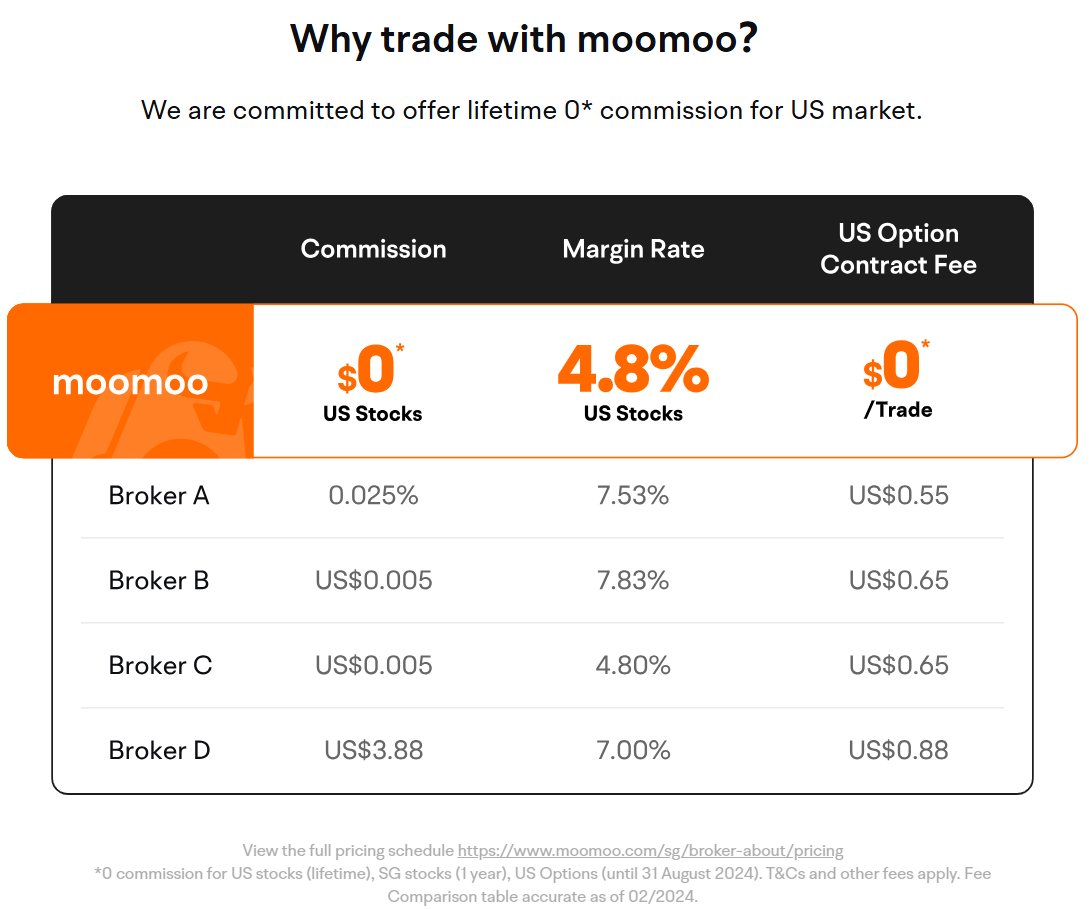 Why trade with moomoo?

We are committed to offer lifetime 0* commission for US market.

| | Commission | Margin Rate | US Option Contract Fee |
|---|---|---|---|
| moomoo | \$0* US Stocks | 4.8% US Stocks | \$0* /Trade |
| Broker A | 0.025% | 7.53% | US\$0.55 |
| Broker B | US\$0.005 | 7.83% | US\$0.65 |
| Broker C | US\$0.005 | 4.80% | US\$0.65 |
| Broker D | US\$3.88 | 7.00% | US\$0.88 |

View the full pricing schedule https://www.moomoo.com/sg/broker-about/pricing
*0 commission for US stocks (lifetime), SG stocks (1 year), US Options (until 31 August 2024). T&Cs and other fees apply. Fee Comparison table accurate as of 02/2024.